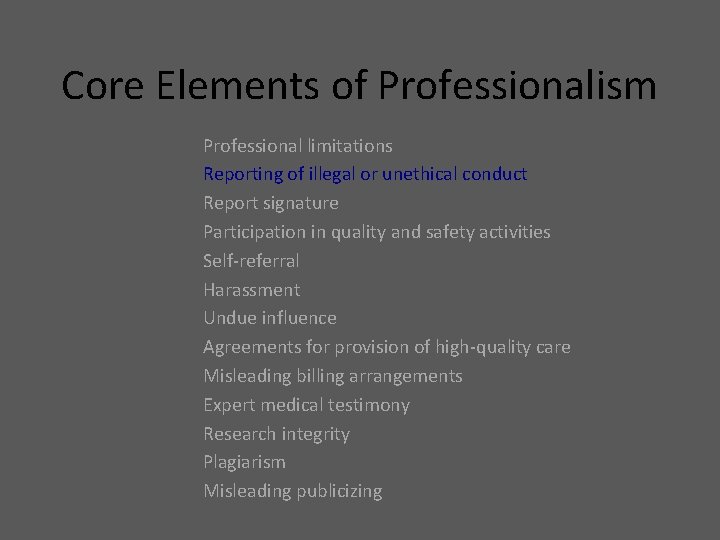 Core Elements of Professionalism

Professional limitations
Reporting of illegal or unethical conduct
Report signature
Participation in quality and safety activities
Self-referral
Harassment
Undue influence
Agreements for provision of high-quality care
Misleading billing arrangements
Expert medical testimony
Research integrity
Plagiarism
Misleading publicizing